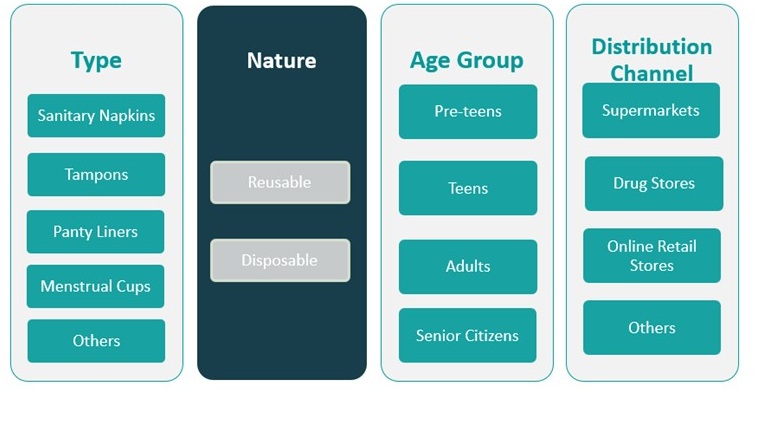 Type

Sanitary Napkins

Tampons

Panty Liners

Menstrual Cups

Others

Nature

Reusable

Disposable

Age Group

Pre-teens

Teens

Adults

Senior Citizens

Distribution Channel

Supermarkets

Drug Stores

Online Retail Stores

Others